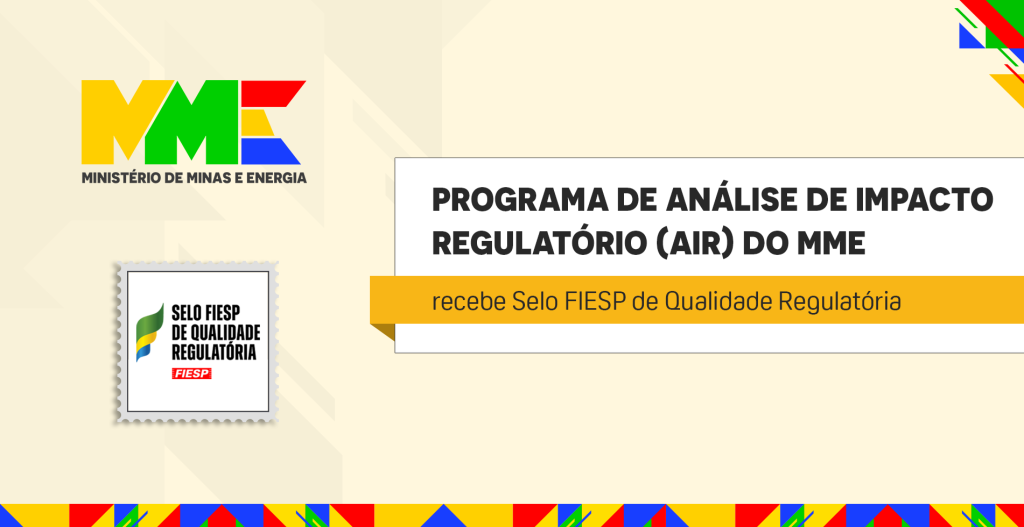 MME
MINISTÉRIO DE MINAS E ENERGIA

SELO FIESP DE QUALIDADE REGULATÓRIA
FIESP

PROGRAMA DE ANÁLISE DE IMPACTO REGULATÓRIO (AIR) DO MME

recebe Selo FIESP de Qualidade Regulatória